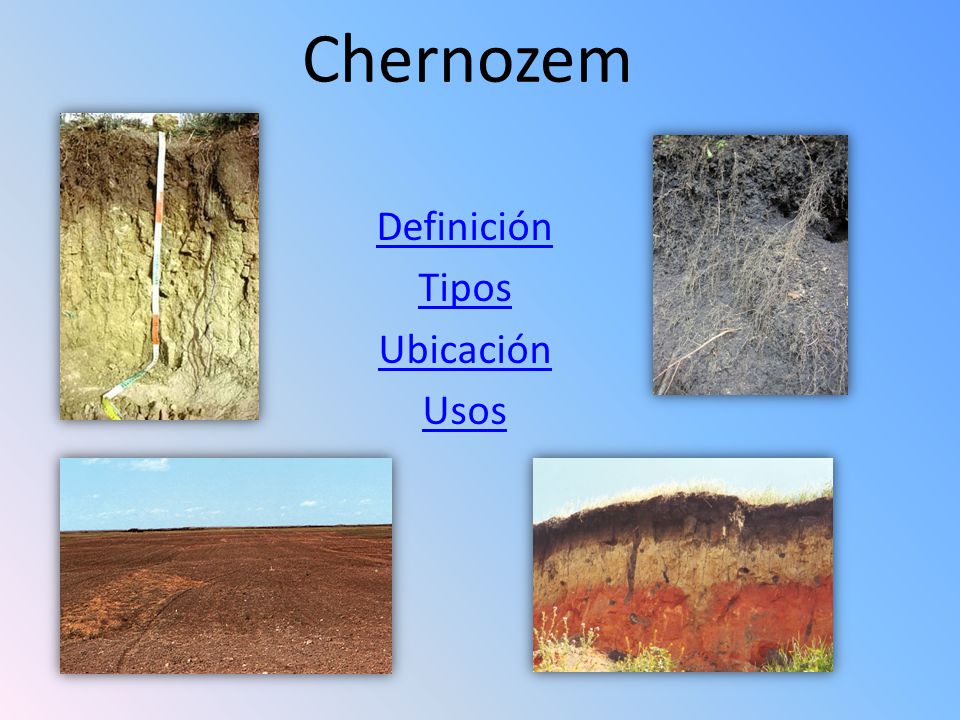 Chernozem

Definición

Tipos

Ubicación

Usos